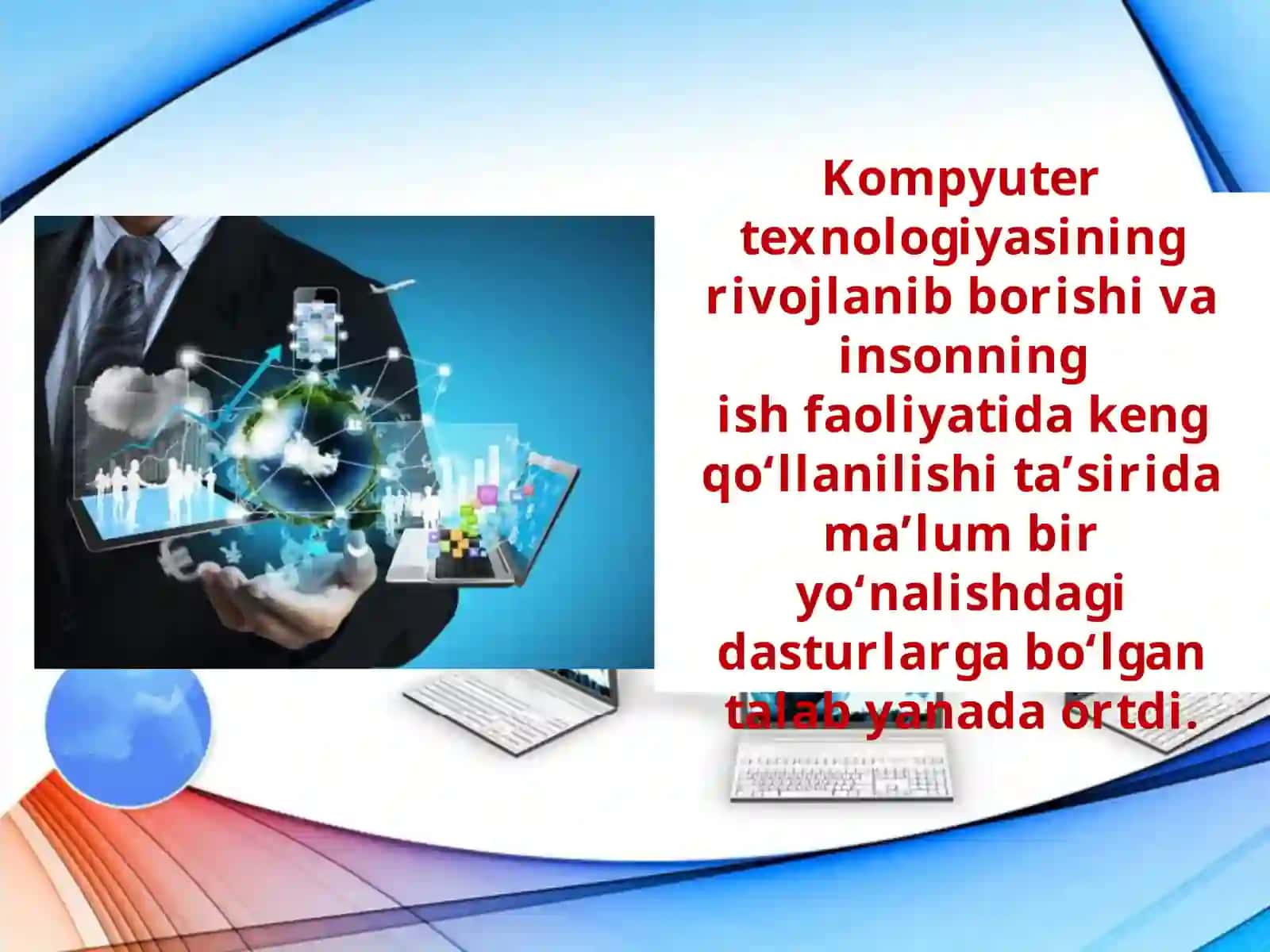 Kompyuter texnologiyasining rivojlanib borishi va insonning ish faoliyatida keng qo‘llanilishi ta’sirida ma’lum bir yo‘nalishdagi dasturlarga bo‘lgan talab yanada ortdi.